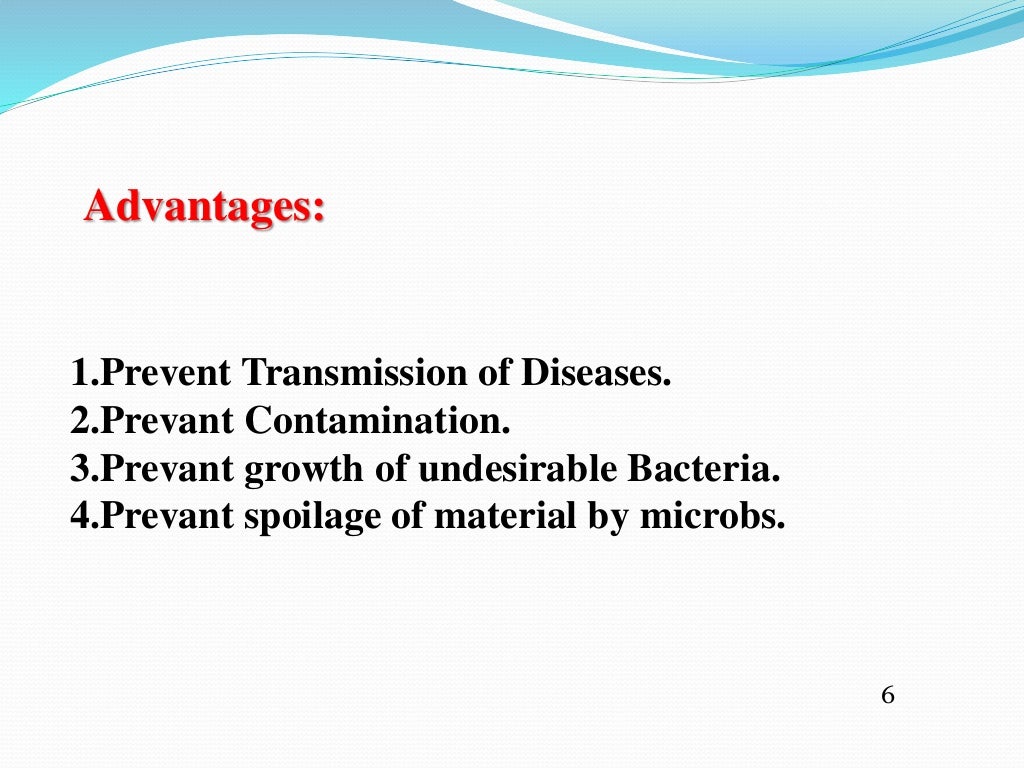 Advantages:

1.Prevent Transmission of Diseases.
2.Prevant Contamination.
3.Prevant growth of undesirable Bacteria.
4.Prevant spoilage of material by microbs.

6